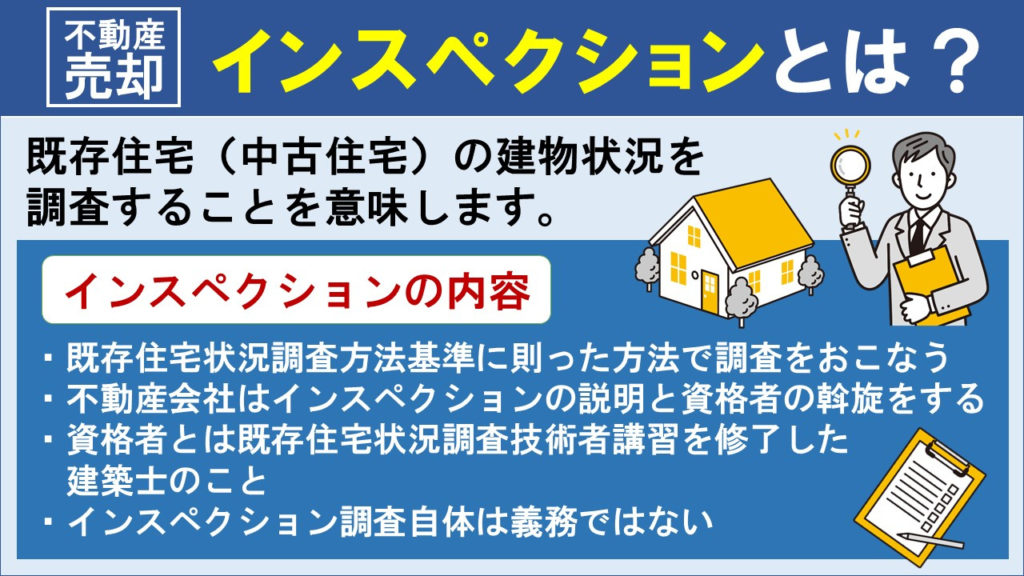 不動産
売却

インスペクションとは？

既存住宅（中古住宅）の建物状況を調査することを意味します。

インスペクションの内容

・既存住宅状況調査方法基準に則った方法で調査をおこなう
・不動産会社はインスペクションの説明と資格者の斡旋をする
・資格者とは既存住宅状況調査技術者講習を修了した建築士のこと
・インスペクション調査自体は義務ではない